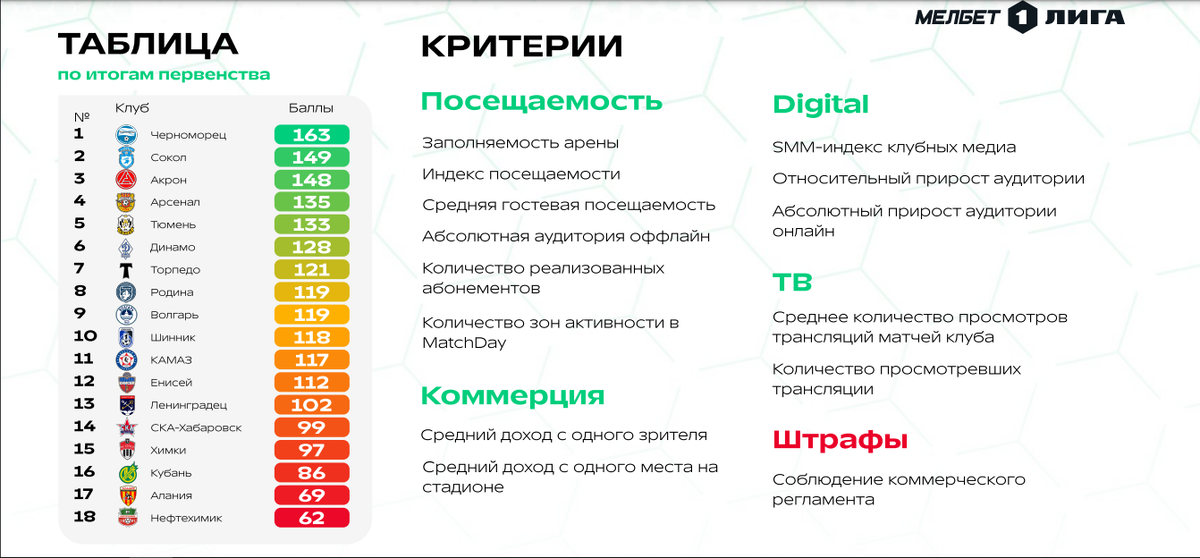 МЕЛБЕТ 1 ЛИГА

ТАБЛИЦА
по итогам первенства

| № | Клуб | Баллы |
|---|---|---|
| 1 | Черноморец | 163 |
| 2 | Сокол | 149 |
| 3 | Акрон | 148 |
| 4 | Арсенал | 135 |
| 5 | Тюмень | 133 |
| 6 | Динамо | 128 |
| 7 | Торпедо | 121 |
| 8 | Родина | 119 |
| 9 | Волгарь | 119 |
| 10 | Шинник | 118 |
| 11 | КАМАЗ | 117 |
| 12 | Енисей | 112 |
| 13 | Ленинградец | 102 |
| 14 | СКА-Хабаровск | 99 |
| 15 | Химки | 97 |
| 16 | Кубань | 86 |
| 17 | Алания | 69 |
| 18 | Нефтехимик | 62 |

КРИТЕРИИ

Посещаемость

Заполняемость арены

Индекс посещаемости

Средняя гостевая посещаемость

Абсолютная аудитория оффлайн

Количество реализованных абонементов

Количество зон активности в MatchDay

Коммерция

Средний доход с одного зрителя

Средний доход с одного места на стадионе

Digital

SMM-индекс клубных медиа

Относительный прирост аудитории

Абсолютный прирост аудитории онлайн

ТВ

Среднее количество просмотров трансляций матчей клуба

Количество просмотревших трансляции

Штрафы

Соблюдение коммерческого регламента